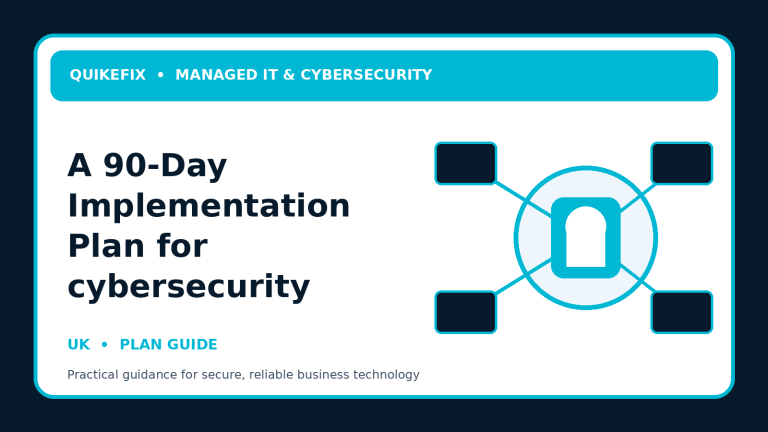 QUIKEFIX • MANAGED IT & CYBERSECURITY

A 90-Day Implementation Plan for cybersecurity

UK • PLAN GUIDE

Practical guidance for secure, reliable business technology